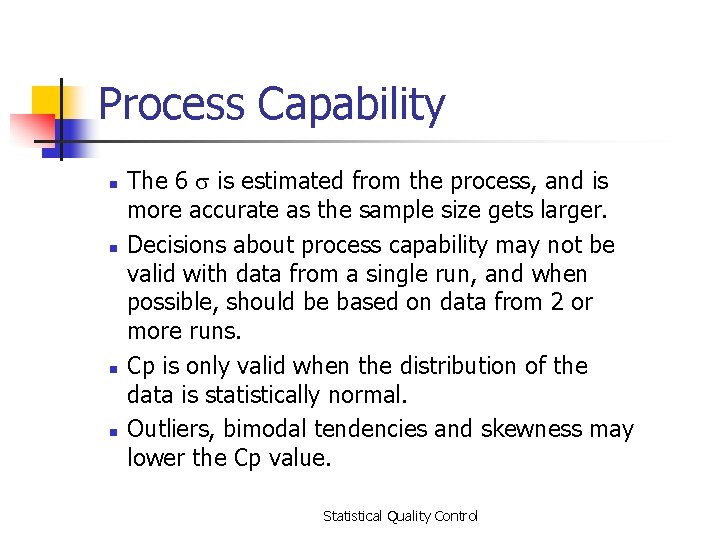 Process Capability

- The 6 $\sigma$ is estimated from the process, and is more accurate as the sample size gets larger.
- Decisions about process capability may not be valid with data from a single run, and when possible, should be based on data from 2 or more runs.
- Cp is only valid when the distribution of the data is statistically normal.
- Outliers, bimodal tendencies and skewness may lower the Cp value.

Statistical Quality Control